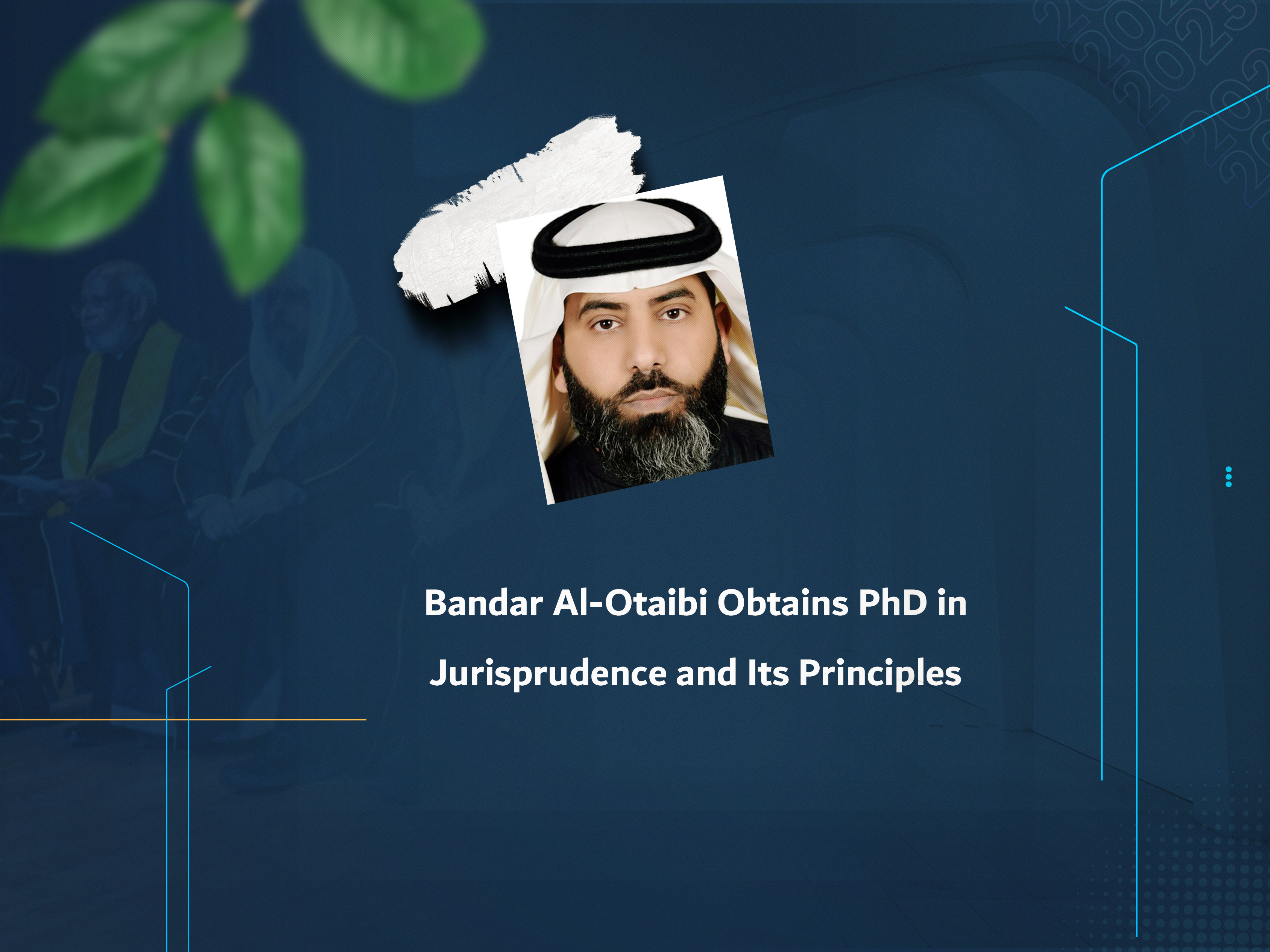 Bandar Al-Otaibi Obtains PhD in Jurisprudence and Its Principles